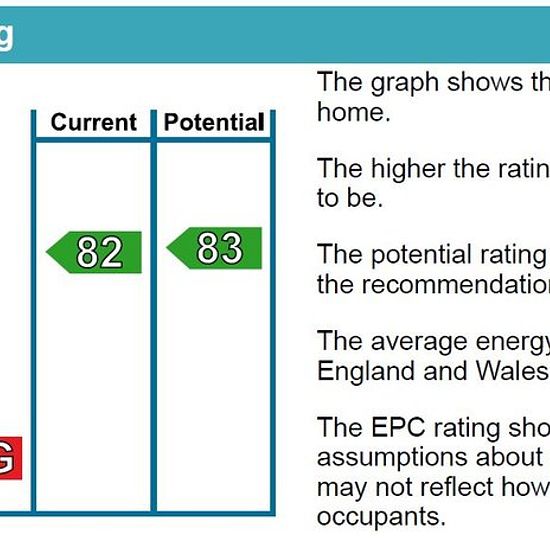 g

| Current | Potential |
|---|---|
| 82 | 83 |

G

The graph shows th home.

The higher the ratin to be.

The potential rating the recommendatio

The average energy England and Wales

The EPC rating sho assumptions about may not reflect how occupants.